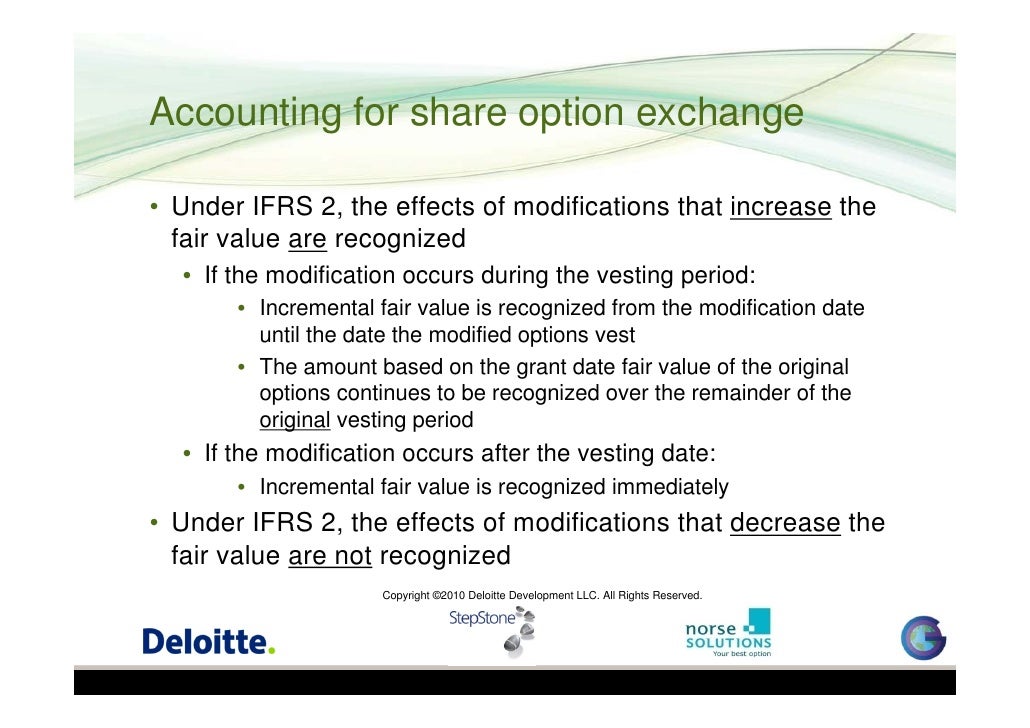 Accounting for share option exchange

• Under IFRS 2, the effects of modifications that increase the fair value are recognized
• If the modification occurs during the vesting period:
• Incremental fair value is recognized from the modification date until the date the modified options vest
• The amount based on the grant date fair value of the original options continues to be recognized over the remainder of the original vesting period
• If the modification occurs after the vesting date:
• Incremental fair value is recognized immediately
• Under IFRS 2, the effects of modifications that decrease the fair value are not recognized

Copyright ©2010 Deloitte Development LLC. All Rights Reserved.

Deloitte.

StepStone

norse SOLUTIONS
Your best option